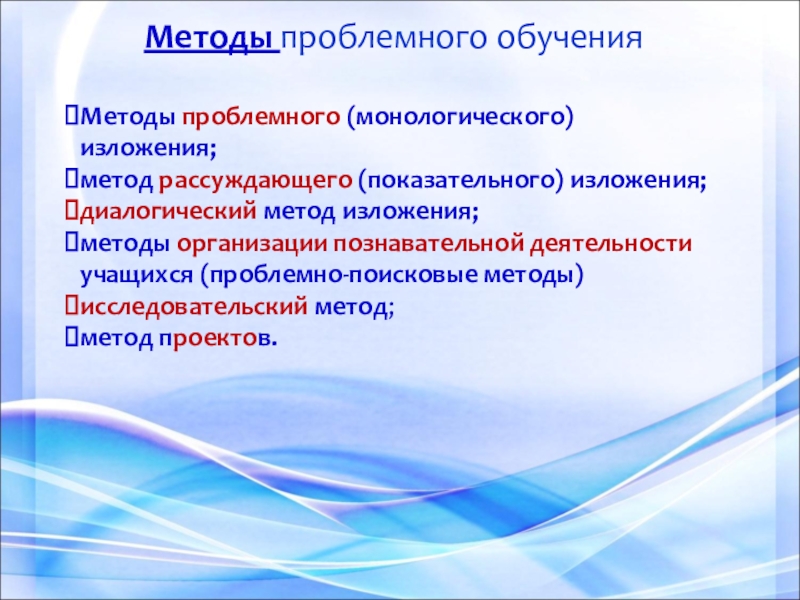 Методы проблемного обучения

Методы проблемного (монологического) изложения;
метод рассуждающего (показательного) изложения;
диалогический метод изложения;
методы организации познавательной деятельности учащихся (проблемно-поисковые методы)
исследовательский метод;
метод проектов.